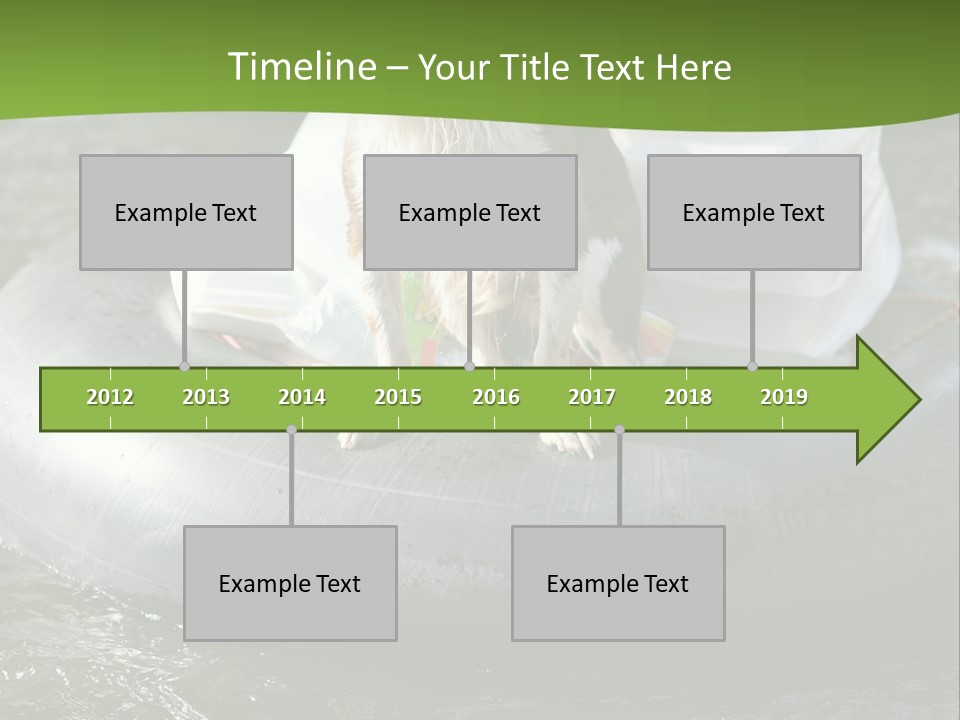 Timeline – Your Title Text Here

Example Text

Example Text

Example Text

2012 2013 2014 2015 2016 2017 2018 2019

Example Text

Example Text